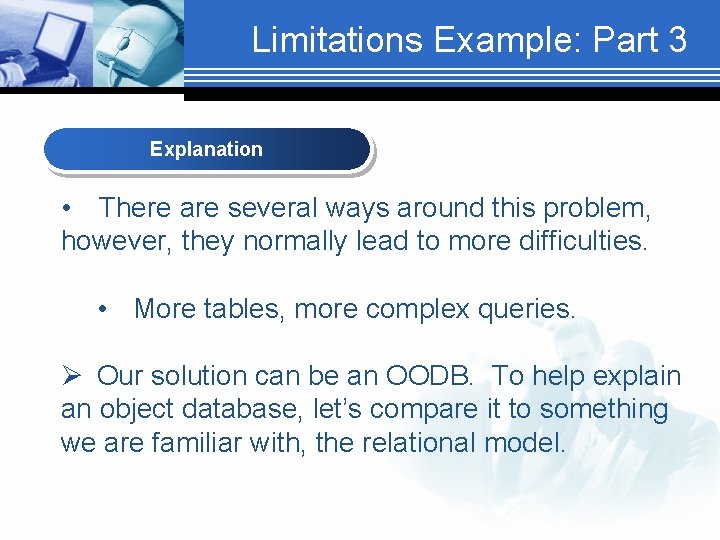 Limitations Example: Part 3

Explanation

• There are several ways around this problem, however, they normally lead to more difficulties.

• More tables, more complex queries.

➢ Our solution can be an OODB. To help explain an object database, let's compare it to something we are familiar with, the relational model.